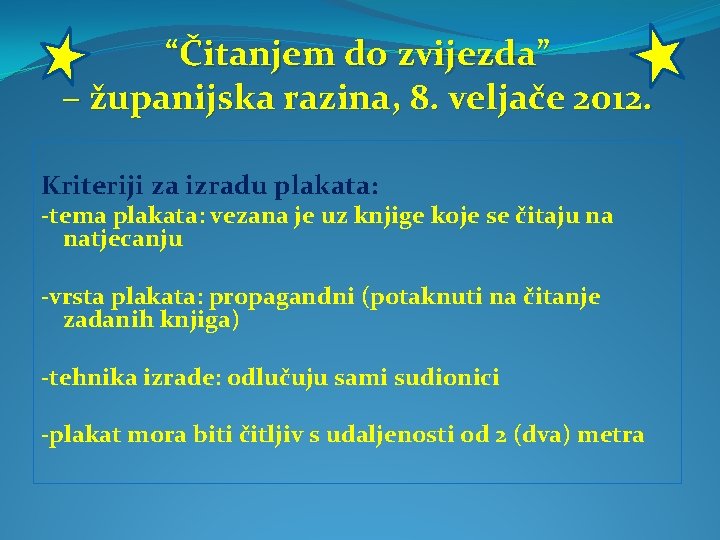 “Čitanjem do zvijezda”
– županijska razina, 8. veljače 2012.

Kriteriji za izradu plakata:
-tema plakata: vezana je uz knjige koje se čitaju na natjecanju

-vrsta plakata: propagandni (potaknuti na čitanje zadanih knjiga)

-tehnika izrade: odlučuju sami sudionici

-plakat mora biti čitljiv s udaljenosti od 2 (dva) metra